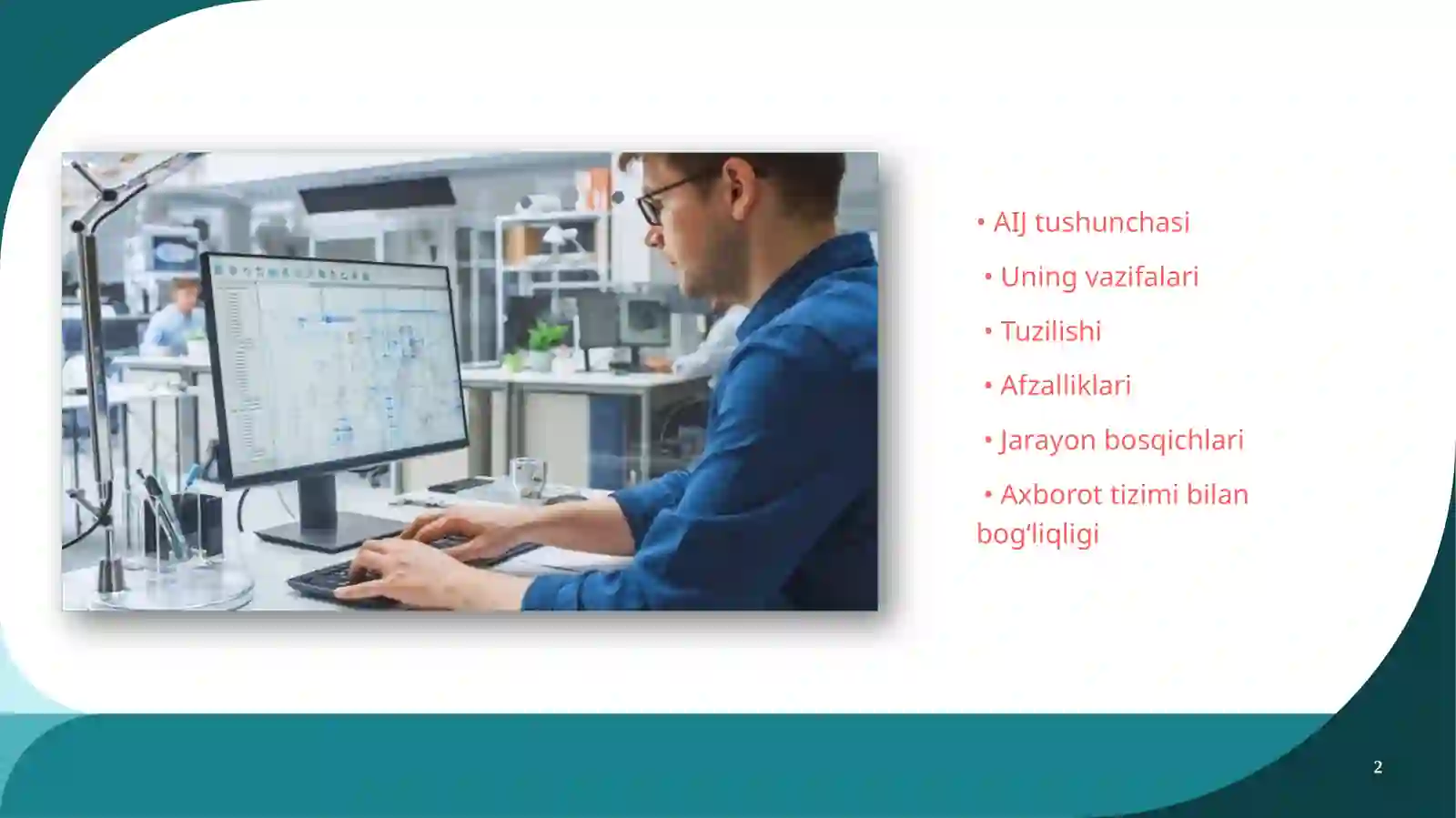 • AIJ tushunchasi

• Uning vazifalari

• Tuzilishi

• Afzalliklari

• Jarayon bosqichlari

• Axborot tizimi bilan bog‘liqligi

2